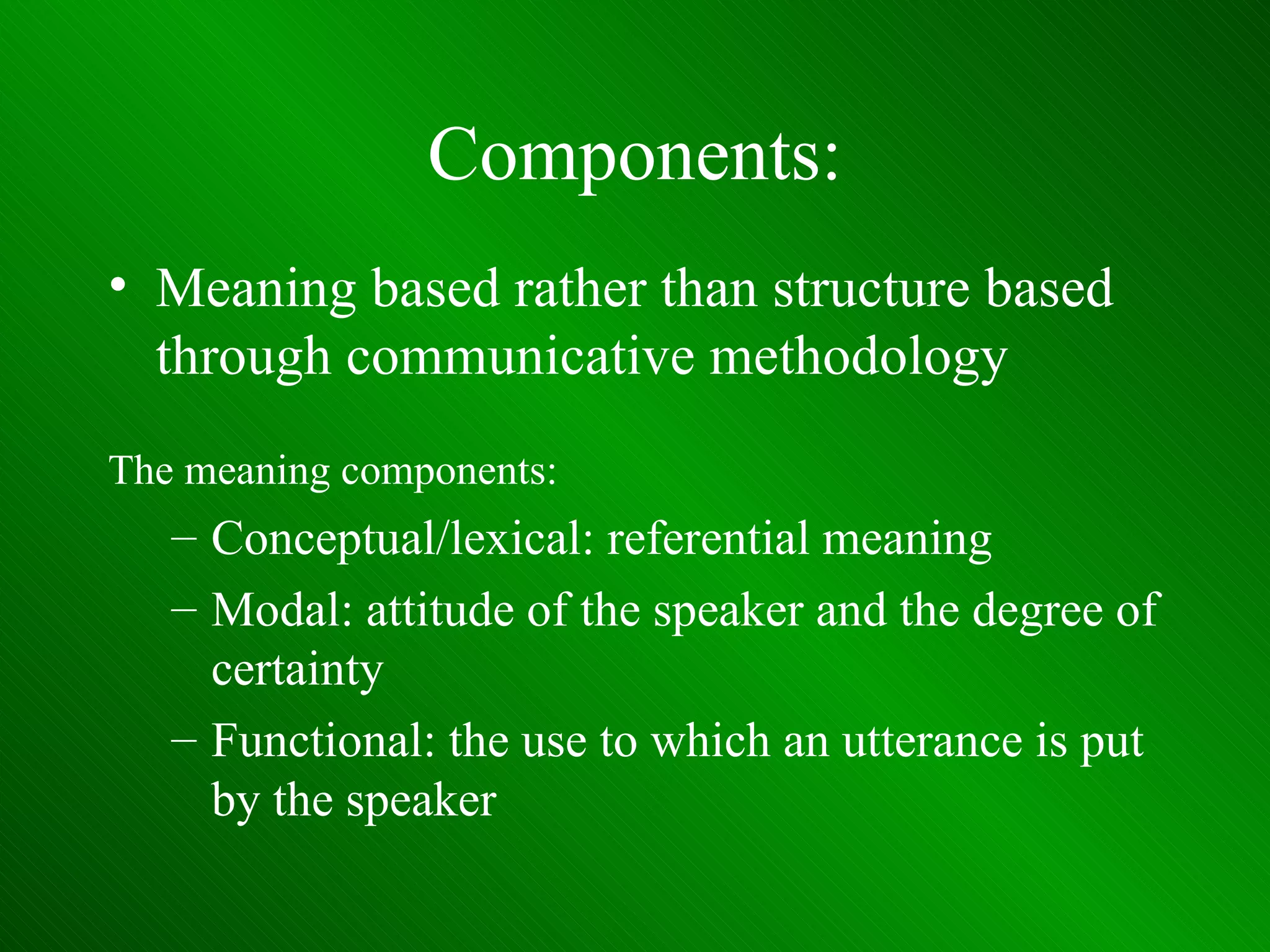 Components:

• Meaning based rather than structure based through communicative methodology

The meaning components:

– Conceptual/lexical: referential meaning
– Modal: attitude of the speaker and the degree of certainty
– Functional: the use to which an utterance is put by the speaker